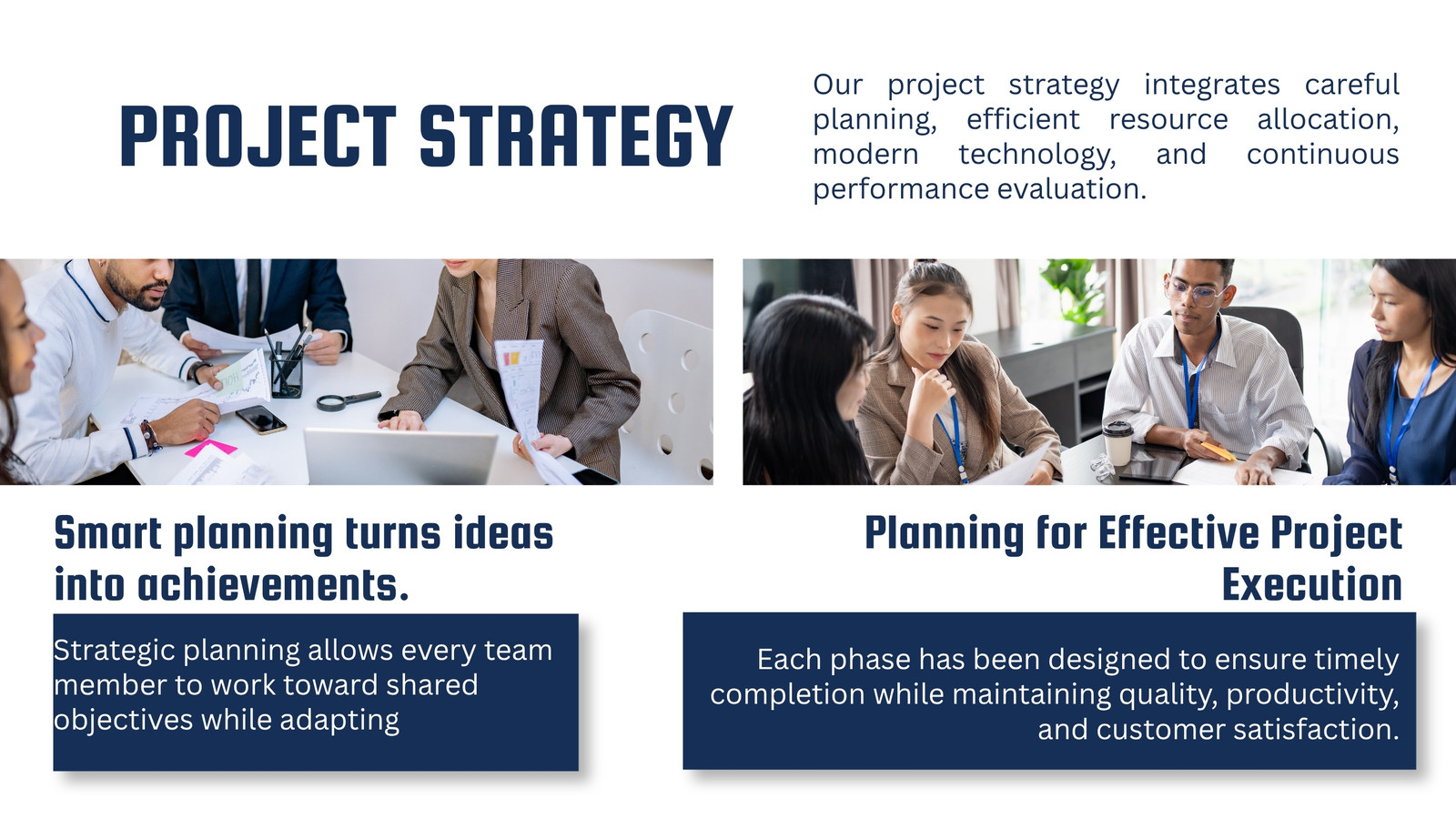 PROJECT STRATEGY

Our project strategy integrates careful planning, efficient resource allocation, modern technology, and continuous performance evaluation.

Smart planning turns ideas into achievements.

Strategic planning allows every team member to work toward shared objectives while adapting

Planning for Effective Project Execution

Each phase has been designed to ensure timely completion while maintaining quality, productivity, and customer satisfaction.